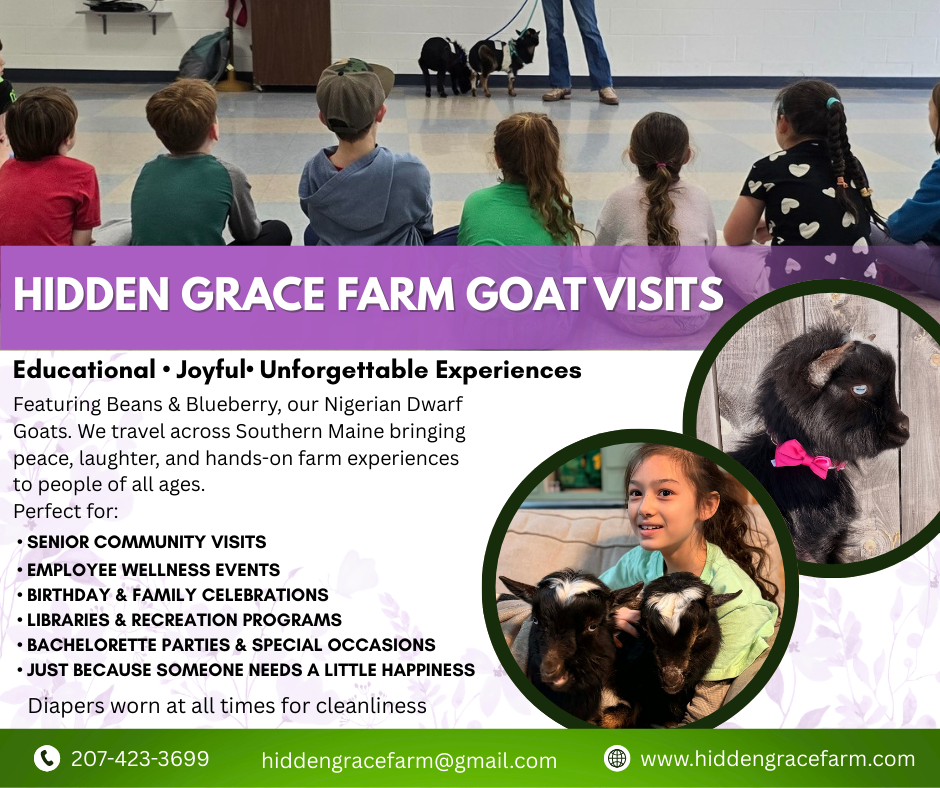 HIDDEN GRACE FARM GOAT VISITS

Educational • Joyful• Unforgettable Experiences

Featuring Beans & Blueberry, our Nigerian Dwarf Goats. We travel across Southern Maine bringing peace, laughter, and hands-on farm experiences to people of all ages.

Perfect for:

• SENIOR COMMUNITY VISITS
• EMPLOYEE WELLNESS EVENTS
• BIRTHDAY & FAMILY CELEBRATIONS
• LIBRARIES & RECREATION PROGRAMS
• BACHELORETTE PARTIES & SPECIAL OCCASIONS
• JUST BECAUSE SOMEONE NEEDS A LITTLE HAPPINESS

Diapers worn at all times for cleanliness

207-423-3699 hiddengracefarm@gmail.com www.hiddengracefarm.com